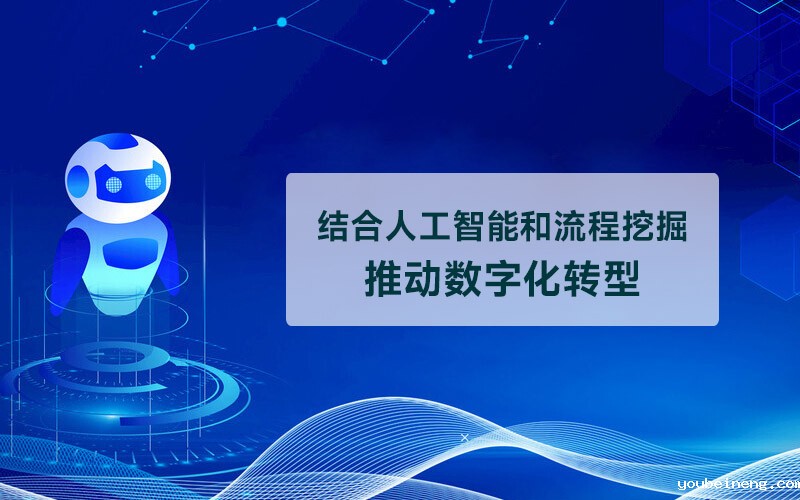 结合人工智能和流程挖掘
推动数字化转型

youbeineng.com